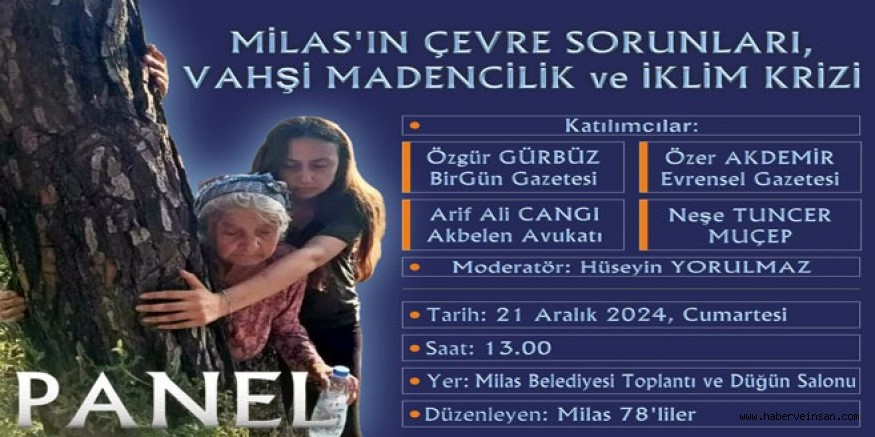 MİLAS'IN ÇEVRE SORUNLARI,
VAHŞİ MADENCİLİK ve İKLİM KRİZİ

Katılımcılar:

Özgür GÜRBÜZ
BirGün Gazetesi

Özer AKDEMİR
Evrensel Gazetesi

Arif Ali CANGI
Akbelen Avukatı

Neşe TUNCER
MUÇEP

Moderatör: Hüseyin YORULMAZ

Tarih: 21 Aralık 2024, Cumartesi

Saat: 13.00

Yer: Milas Belediyesi Toplantı ve Düğün Salonu

Düzenleyen: Milas 78'liler

PANEL

www.haberveinsan.com